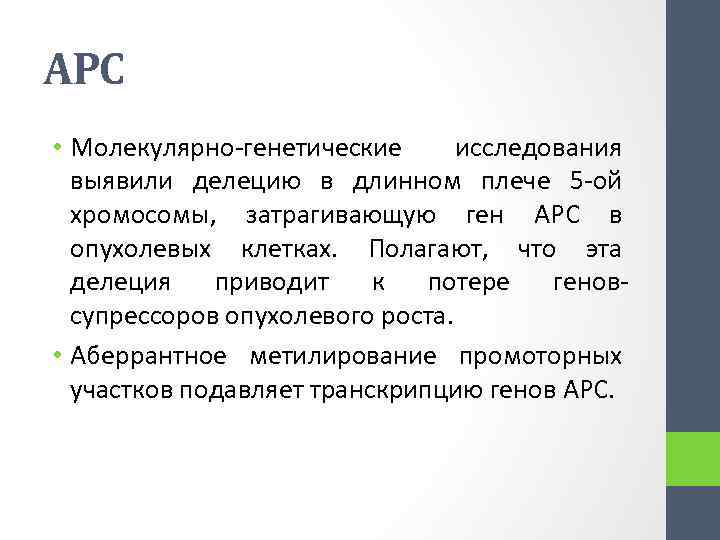 APC

• Молекулярно-генетические исследования выявили делецию в длинном плече 5-ой хромосомы, затрагивающую ген APC в опухолевых клетках. Полагают, что эта делеция приводит к потере генов-супрессоров опухолевого роста.

• Аберрантное метилирование промоторных участков подавляет транскрипцию генов APC.